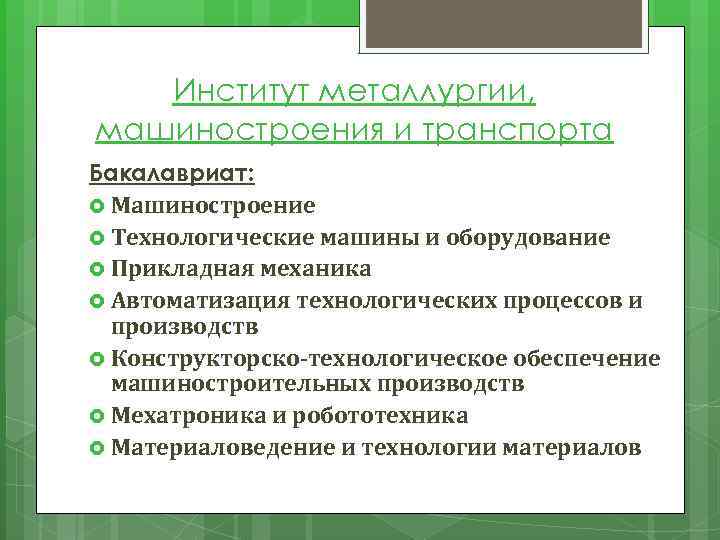 Институт металлургии, машиностроения и транспорта

Бакалавриат:

Машиностроение
Технологические машины и оборудование
Прикладная механика
Автоматизация технологических процессов и производств
Конструкторско-технологическое обеспечение машиностроительных производств
Мехатроника и робототехника
Материаловедение и технологии материалов